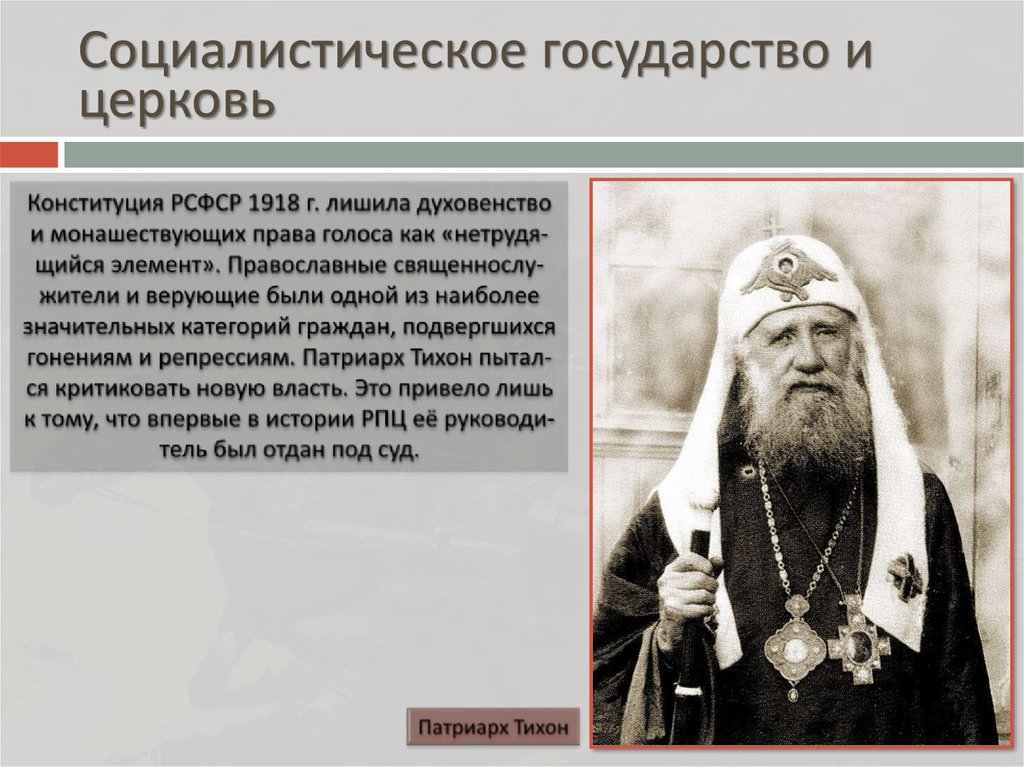 Социалистическое государство и церковь

Конституция РСФСР 1918 г. лишила духовенство и монашествующих права голоса как «нетрудящийся элемент». Православные священнослужители и верующие были одной из наиболее значительных категорий граждан, подвергшихся гонениям и репрессиям. Патриарх Тихон пытался критиковать новую власть. Это привело лишь к тому, что впервые в истории РПЦ её руководитель был отдан под суд.

Патриарх Тихон